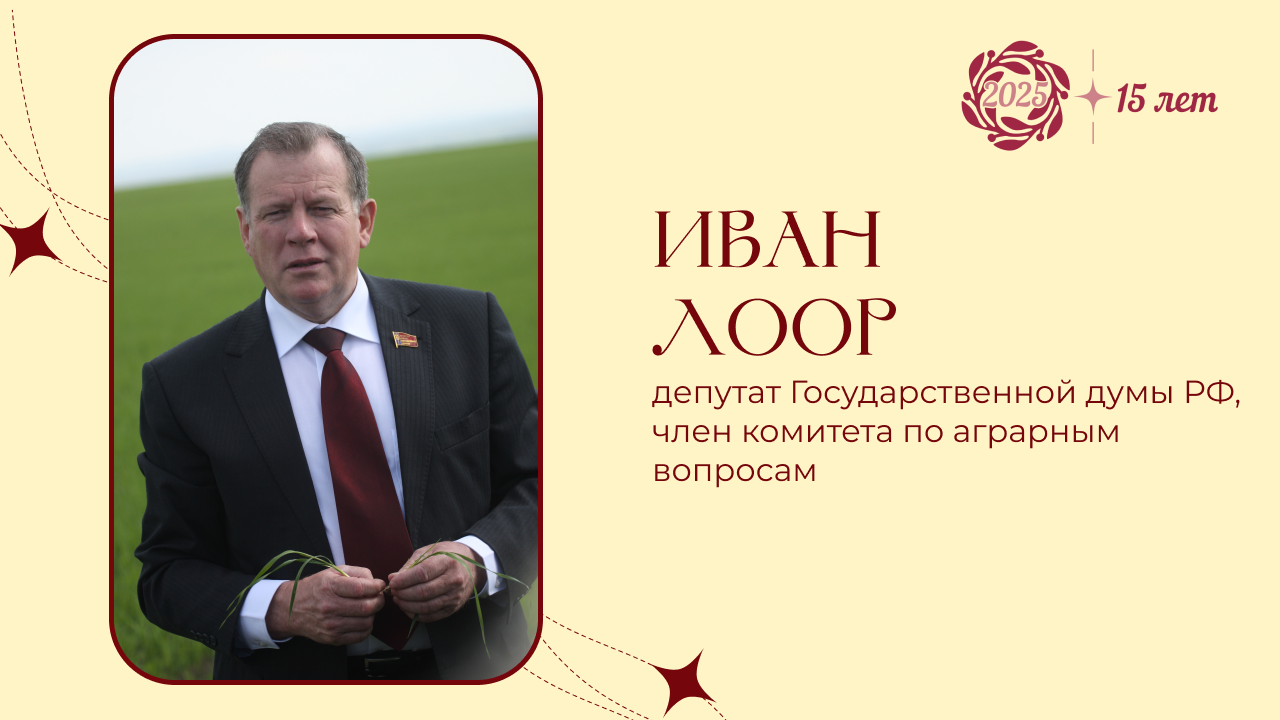 2025
15 лет

ИВАН
ЛООР

депутат Государственной думы РФ, член комитета по аграрным вопросам